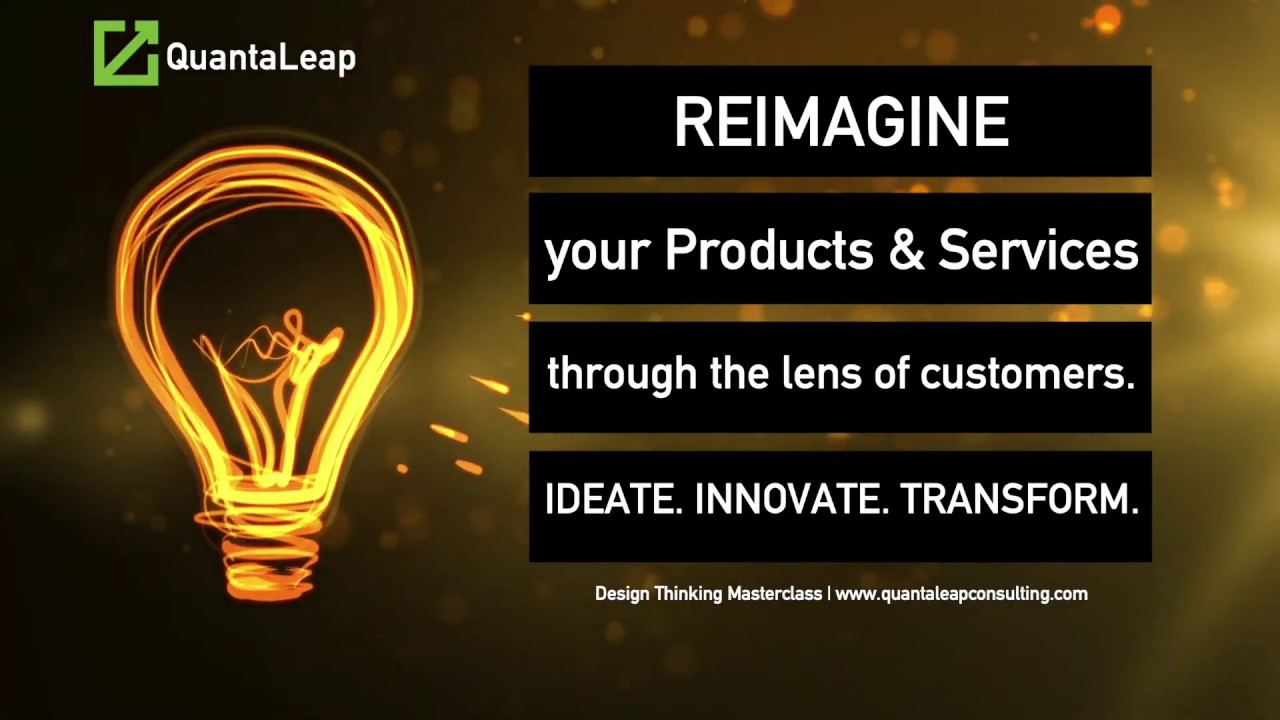 QuantaLeap

REIMAGINE

your Products & Services

through the lens of customers.

IDEATE. INNOVATE. TRANSFORM.

Design Thinking Masterclass | www.quantaleapconsulting.com